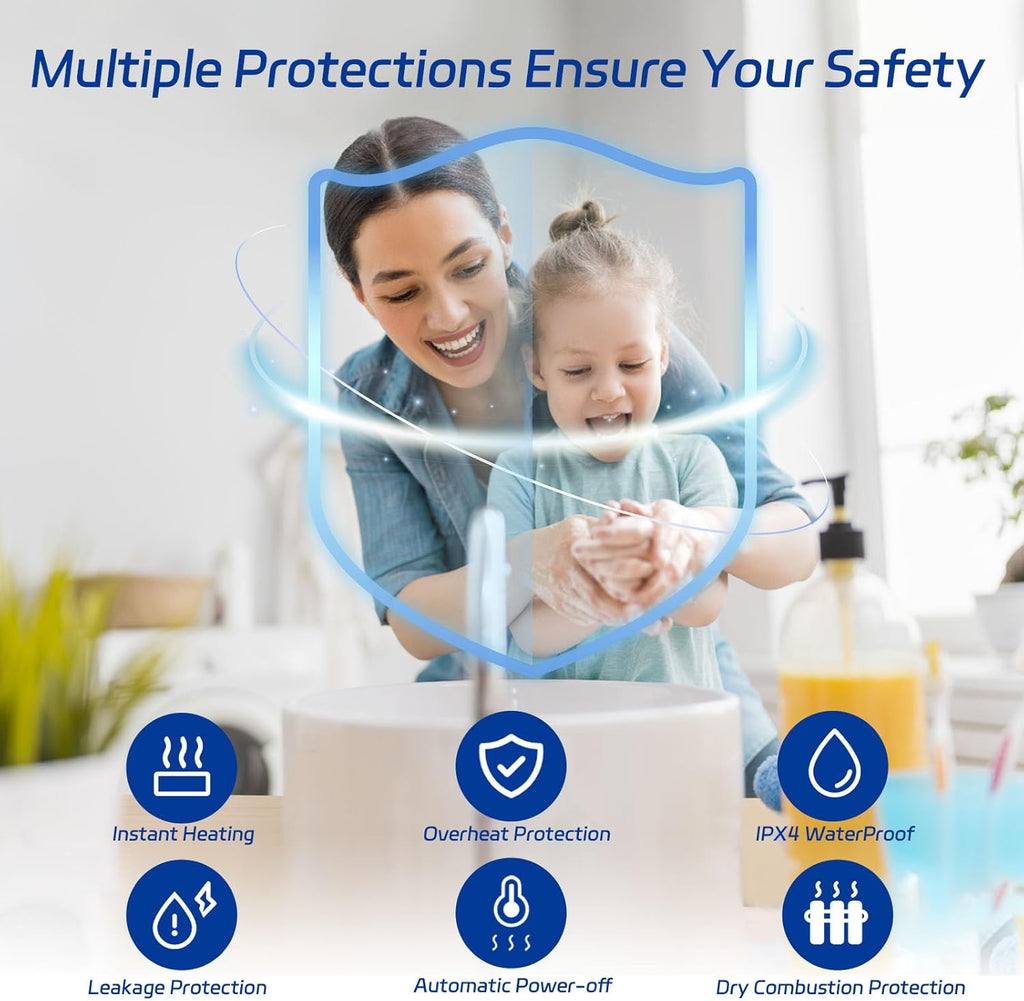 Multiple Protections Ensure Your Safety

Instant Heating

Overheat Protection

IPX4 WaterProof

Leakage Protection

Automatic Power-off

Dry Combustion Protection